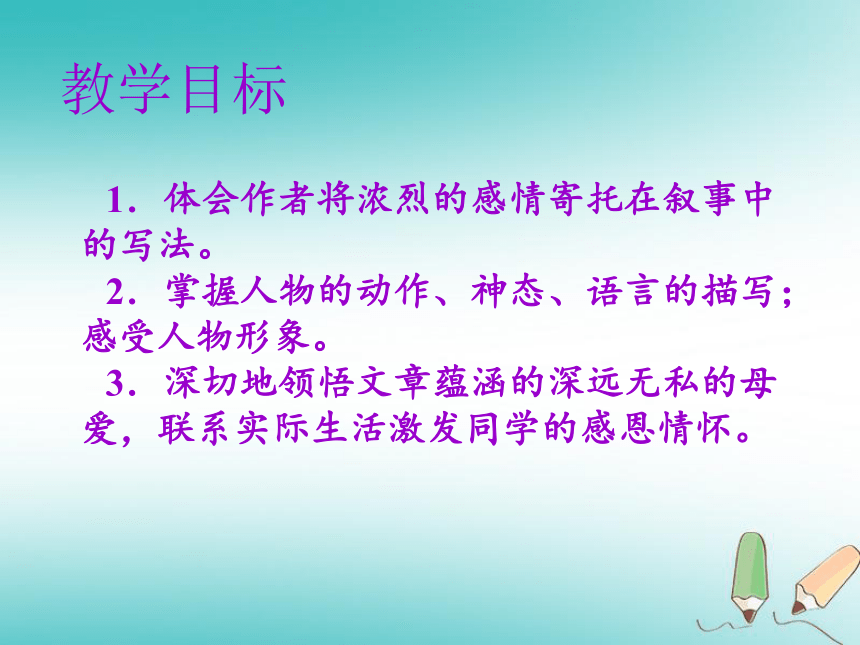 教学目标

1．体会作者将浓烈的感情寄托在叙事中的写法。

2．掌握人物的动作、神态、语言的描写；感受人物形象。

3．深切地领悟文章蕴涵的深远无私的母爱，联系实际生活激发同学的感恩情怀。